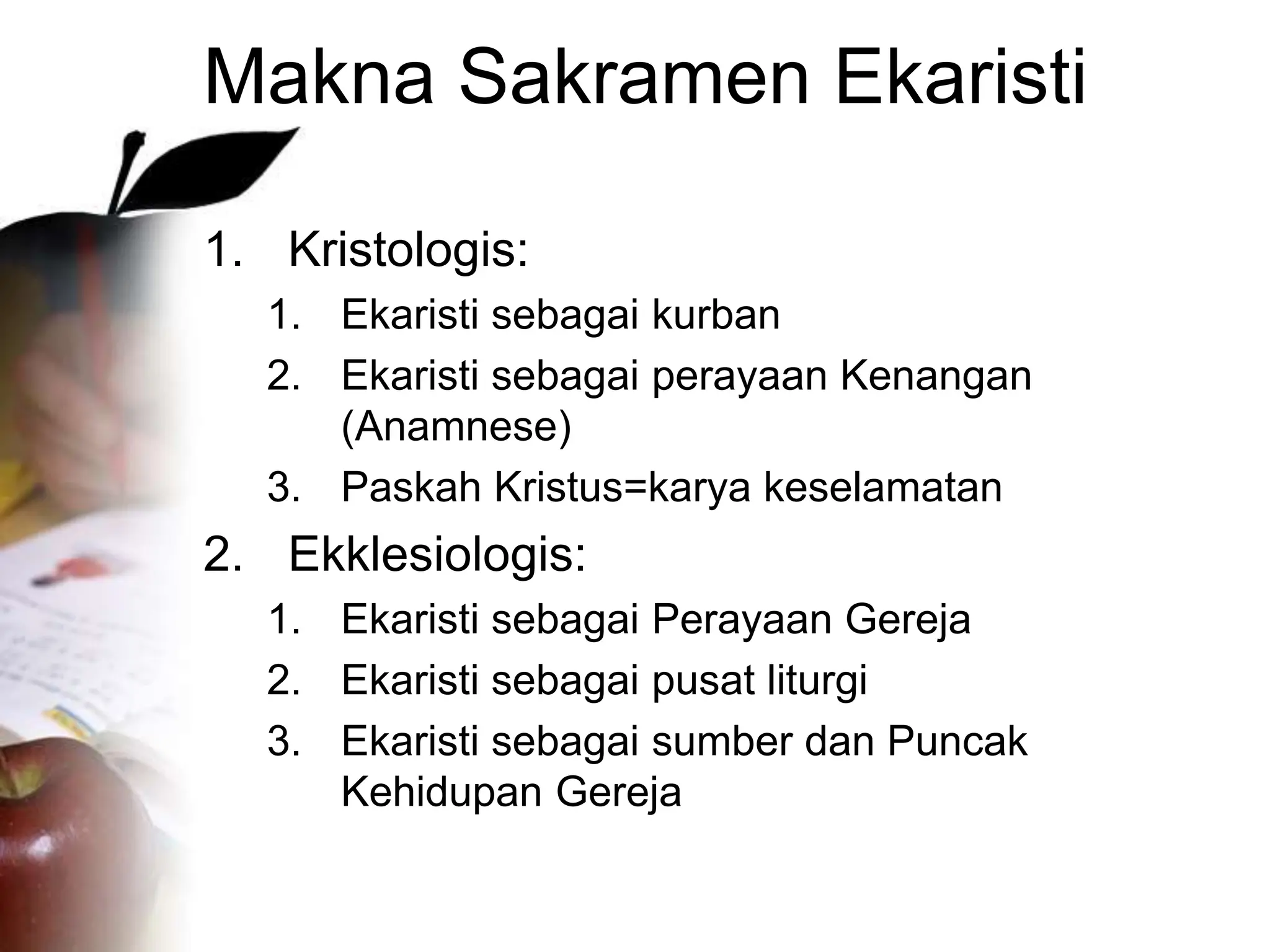 Makna Sakramen Ekaristi

1. Kristologis:
   1. Ekaristi sebagai kurban
   2. Ekaristi sebagai perayaan Kenangan (Anamnese)
   3. Paskah Kristus=karya keselamatan
2. Ekklesiologis:
   1. Ekaristi sebagai Perayaan Gereja
   2. Ekaristi sebagai pusat liturgi
   3. Ekaristi sebagai sumber dan Puncak Kehidupan Gereja